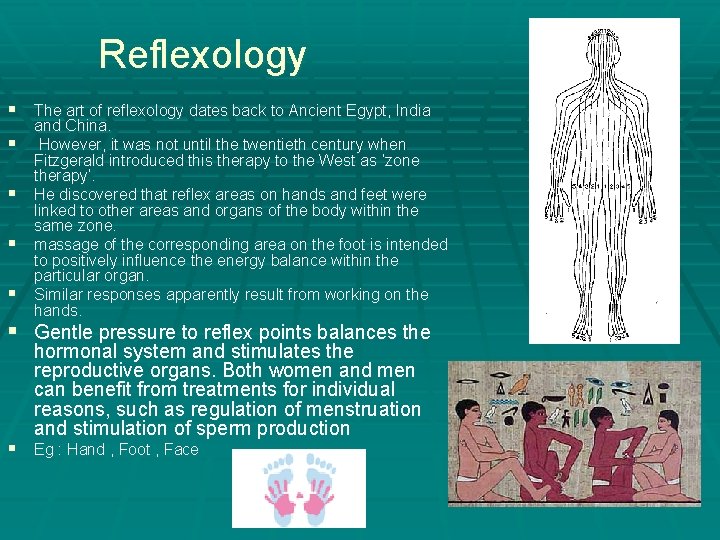 Reflexology

- The art of reflexology dates back to Ancient Egypt, India and China.
- However, it was not until the twentieth century when Fitzgerald introduced this therapy to the West as 'zone therapy'.
- He discovered that reflex areas on hands and feet were linked to other areas and organs of the body within the same zone.
- massage of the corresponding area on the foot is intended to positively influence the energy balance within the particular organ.
- Similar responses apparently result from working on the hands.
- Gentle pressure to reflex points balances the hormonal system and stimulates the reproductive organs. Both women and men can benefit from treatments for individual reasons, such as regulation of menstruation and stimulation of sperm production
- Eg : Hand , Foot , Face